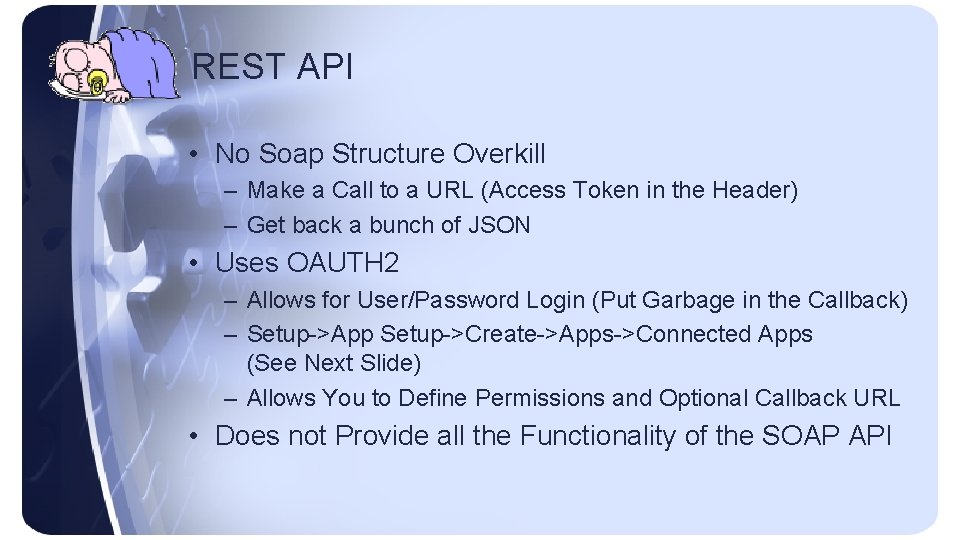 REST API

• No Soap Structure Overkill
– Make a Call to a URL (Access Token in the Header)
– Get back a bunch of JSON
• Uses OAUTH2
– Allows for User/Password Login (Put Garbage in the Callback)
– Setup->App Setup->Create->Apps->Connected Apps (See Next Slide)
– Allows You to Define Permissions and Optional Callback URL
• Does not Provide all the Functionality of the SOAP API